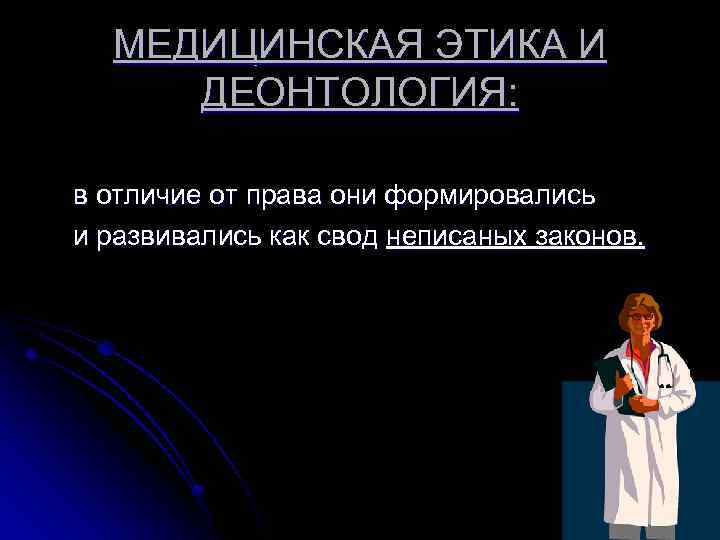 МЕДИЦИНСКАЯ ЭТИКА И ДЕОНТОЛОГИЯ:

в отличие от права они формировались и развивались как свод неписаных законов.